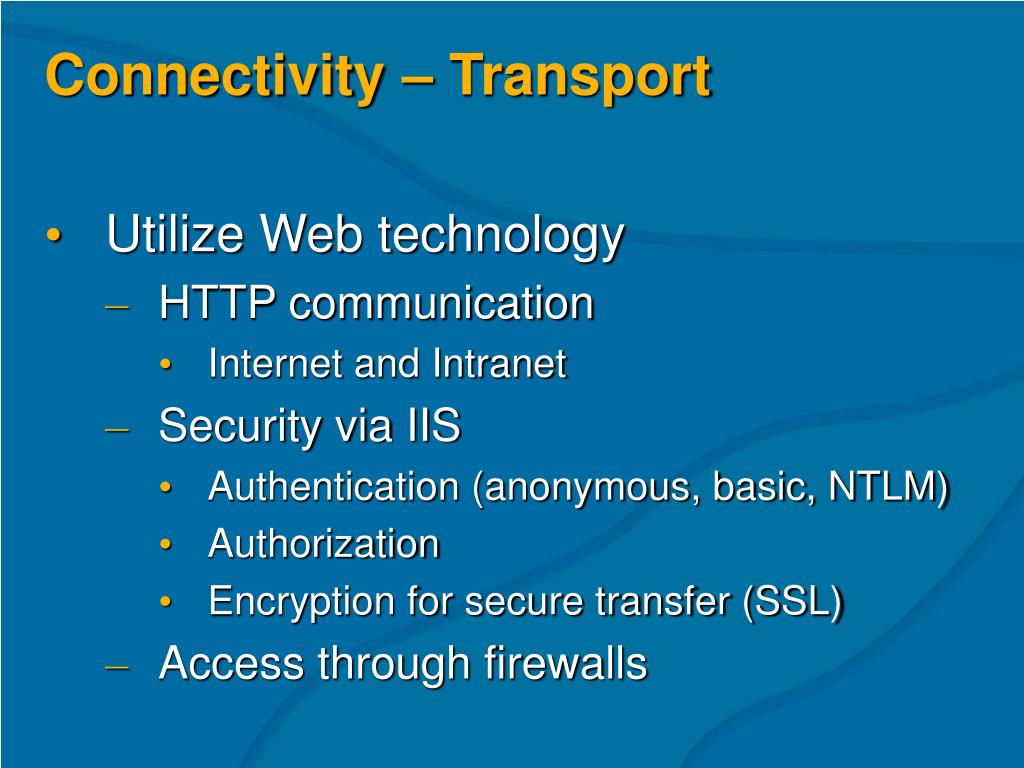 Connectivity – Transport

• Utilize Web technology
– HTTP communication
• Internet and Intranet
– Security via IIS
• Authentication (anonymous, basic, NTLM)
• Authorization
• Encryption for secure transfer (SSL)
– Access through firewalls